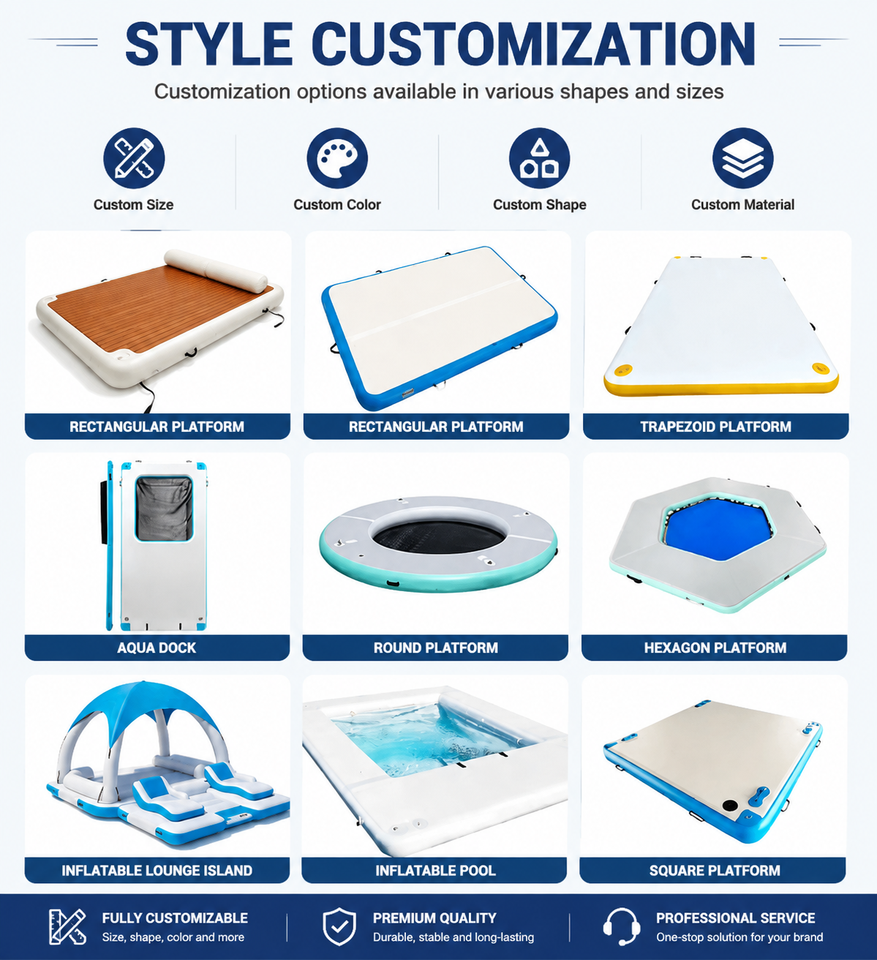 STYLE CUSTOMIZATION

Customization options available in various shapes and sizes

Custom Size

Custom Color

Custom Shape

Custom Material

RECTANGULAR PLATFORM

RECTANGULAR PLATFORM

TRAPEZOID PLATFORM

AQUA DOCK

ROUND PLATFORM

HEXAGON PLATFORM

INFLATABLE LOUNGE ISLAND

INFLATABLE POOL

SQUARE PLATFORM

FULLY CUSTOMIZABLE
Size, shape, color and more

PREMIUM QUALITY
Durable, stable and long-lasting

PROFESSIONAL SERVICE
One-stop solution for your brand